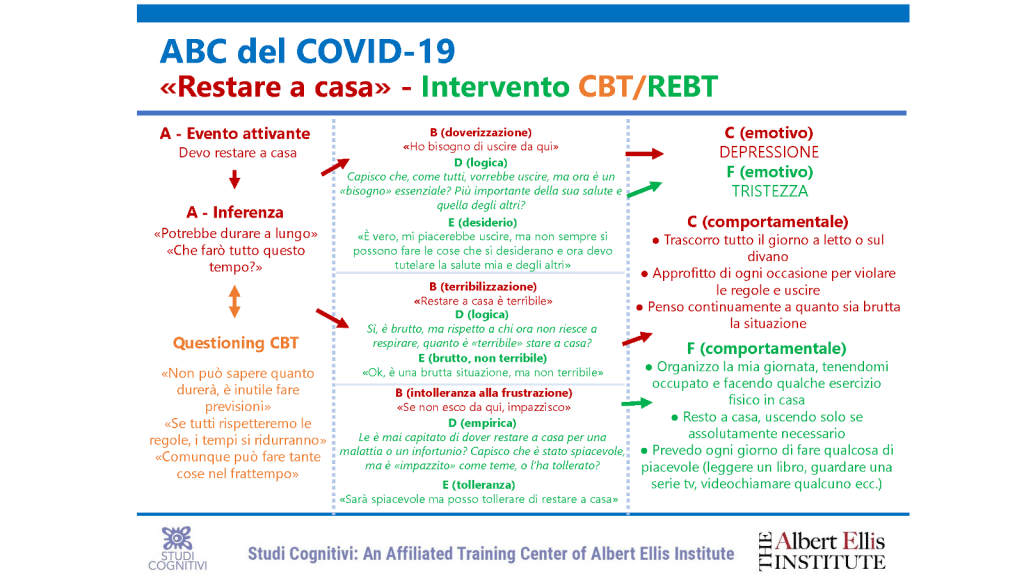 ABC del COVID-19
«Restare a casa» - Intervento CBT/REBT

A - Evento attivante
Devo restare a casa

A - Inferenza
«Potrebbe durare a lungo»
«Che farò tutto questo tempo?»

Questioning CBT

«Non può sapere quanto durerà, è inutile fare previsioni»
«Se tutti rispetteremo le regole, i tempi si ridurranno»
«Comunque può fare tante cose nel frattempo»

B (doverizzazione)
«Ho bisogno di uscire da qui»
D (logica)
Capisco che, come tutti, vorrebbe uscire, ma ora è un «bisogno» essenziale? Più importante della sua salute e quella degli altri?
E (desiderio)
«È vero, mi piacerebbe uscire, ma non sempre si possono fare le cose che si desiderano e ora devo tutelare la salute mia e degli altri»

B (terribilizzazione)
«Restare a casa è terribile»
D (logica)
Sì, è brutto, ma rispetto a chi ora non riesce a respirare, quanto è «terribile» stare a casa?
E (brutto, non terribile)
«Ok, è una brutta situazione, ma non terribile»

B (intolleranza alla frustrazione)
«Se non esco da qui, impazzisco»
D (empirica)
Le è mai capitato di dover restare a casa per una malattia o un infortunio? Capisco che è stato spiacevole, ma è «impazzito» come teme, o l'ha tollerato?
E (tolleranza)
«Sarà spiacevole ma posso tollerare di restare a casa»

C (emotivo)
DEPRESSIONE
F (emotivo)
TRISTEZZA

C (comportamentale)
● Trascorro tutto il giorno a letto o sul divano
● Approfitto di ogni occasione per violare le regole e uscire
● Penso continuamente a quanto sia brutta la situazione

F (comportamentale)
● Organizzo la mia giornata, tenendomi occupato e facendo qualche esercizio fisico in casa
● Resto a casa, uscendo solo se assolutamente necessario
● Prevedo ogni giorno di fare qualcosa di piacevole (leggere un libro, guardare una serie tv, videochiamare qualcuno ecc.)

STUDI COGNITIVI
Studi Cognitivi: An Affiliated Training Center of Albert Ellis Institute
THE Albert Ellis INSTITUTE